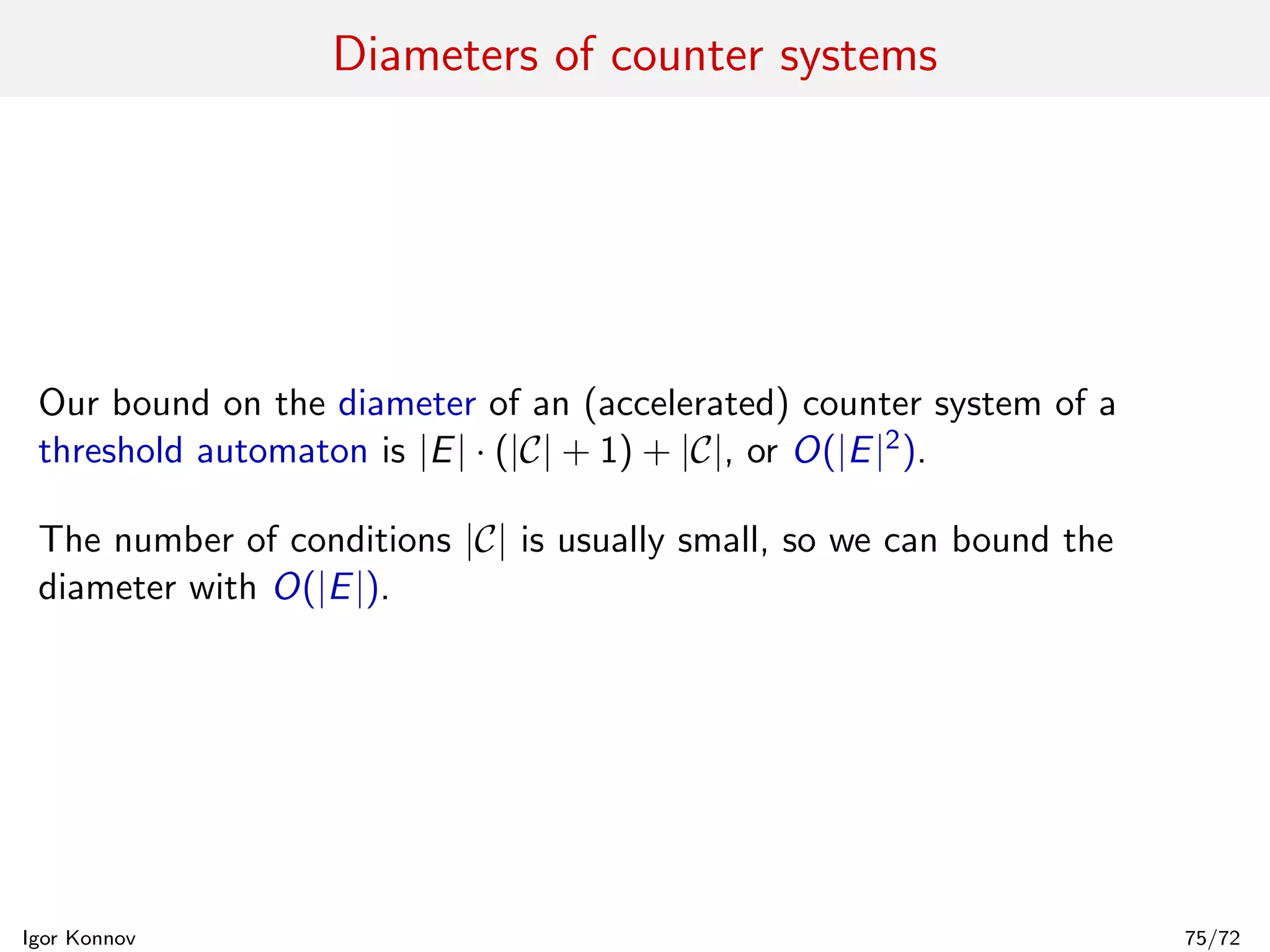 Diameters of counter systems

Our bound on the diameter of an (accelerated) counter system of a threshold automaton is $|E| \cdot (|\mathcal{C}| + 1) + |\mathcal{C}|$, or $O(|E|^2)$.

The number of conditions $|\mathcal{C}|$ is usually small, so we can bound the diameter with $O(|E|)$.

Igor Konnov

75/72